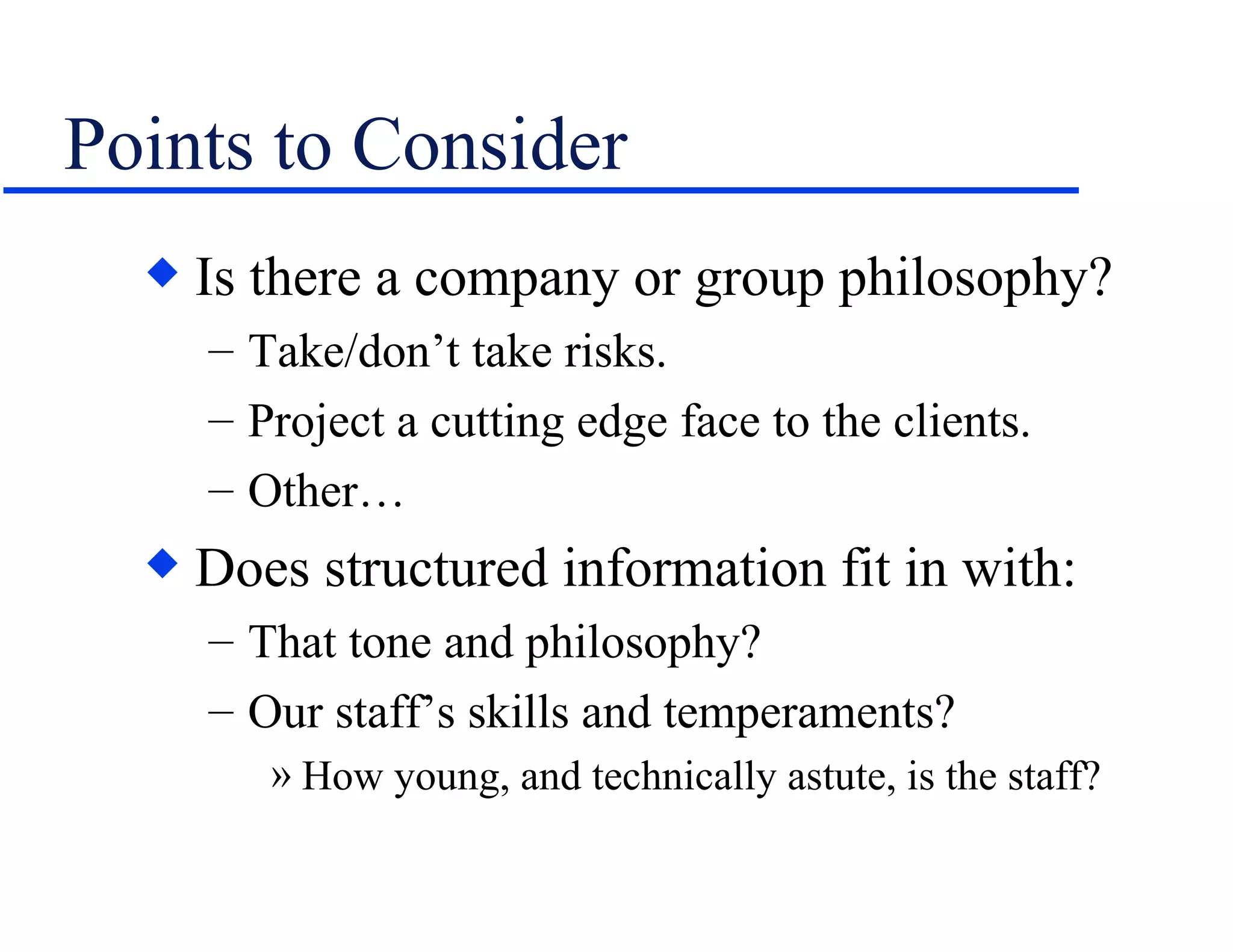 Points to Consider

◆ Is there a company or group philosophy?
– Take/don’t take risks.
– Project a cutting edge face to the clients.
– Other…

◆ Does structured information fit in with:
– That tone and philosophy?
– Our staff’s skills and temperaments?
» How young, and technically astute, is the staff?